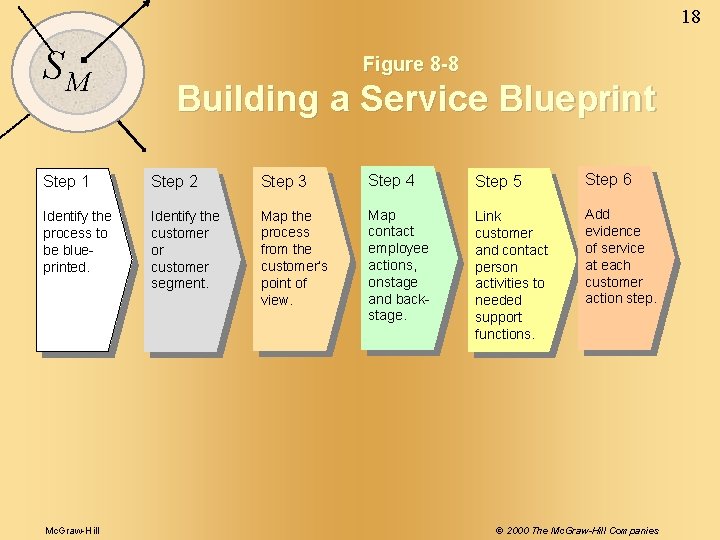 18

$S_M$

Figure 8-8

Building a Service Blueprint

Step 1

Identify the process to be blueprinted.

Step 2

Identify the customer or customer segment.

Step 3

Map the process from the customer's point of view.

Step 4

Map contact employee actions, onstage and backstage.

Step 5

Link customer and contact person activities to needed support functions.

Step 6

Add evidence of service at each customer action step.

McGraw-Hill

© 2000 The McGraw-Hill Companies